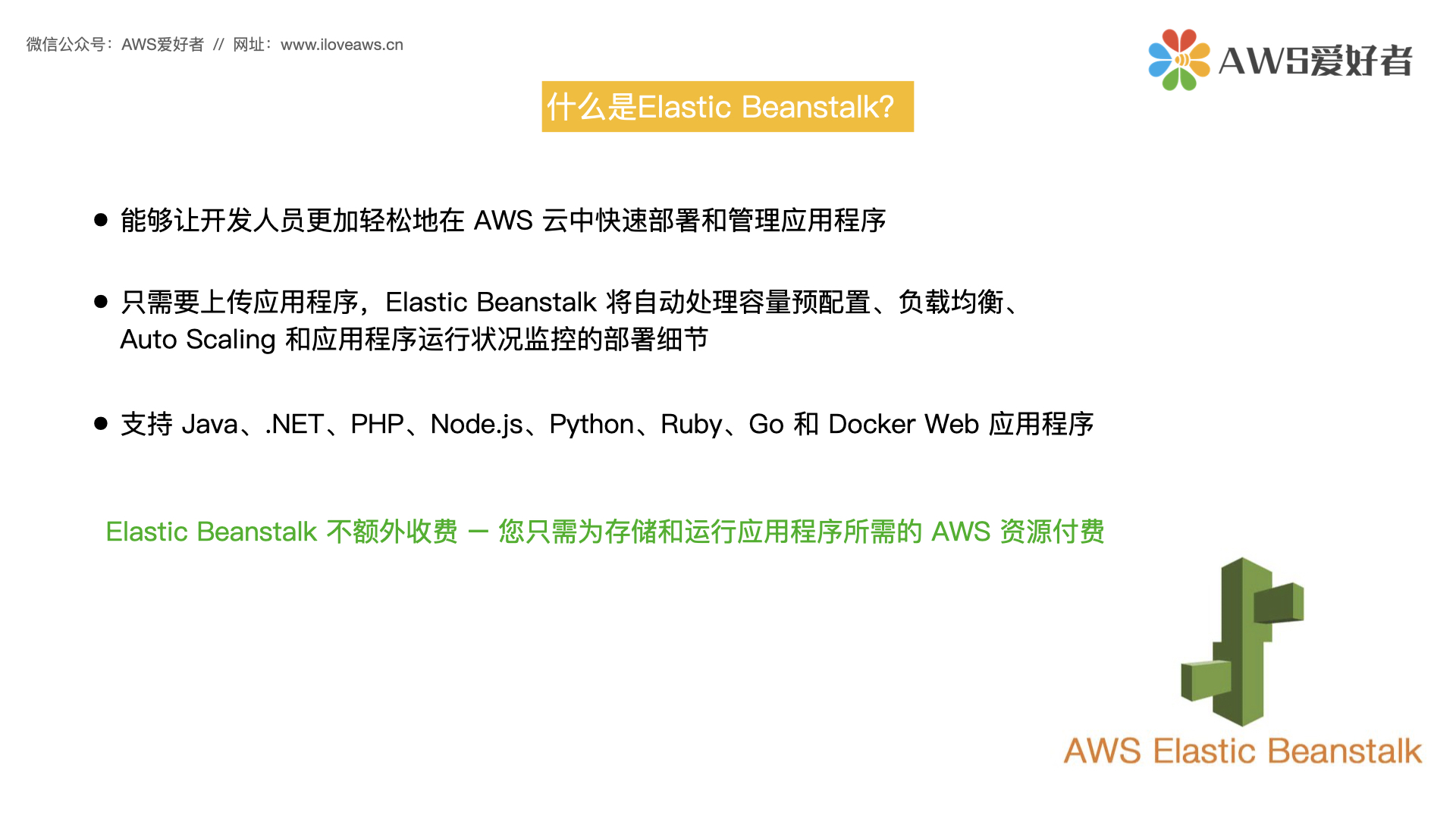 微信公众号：AWS爱好者 // 网址：www.iloveaws.cn

AWS爱好者

什么是Elastic Beanstalk?

● 能够让开发人员更加轻松地在 AWS 云中快速部署和管理应用程序

● 只需要上传应用程序，Elastic Beanstalk 将自动处理容量预配置、负载均衡、Auto Scaling 和应用程序运行状况监控的部署细节

● 支持 Java、.NET、PHP、Node.js、Python、Ruby、Go 和 Docker Web 应用程序

Elastic Beanstalk 不额外收费 — 您只需为存储和运行应用程序所需的 AWS 资源付费

AWS Elastic Beanstalk